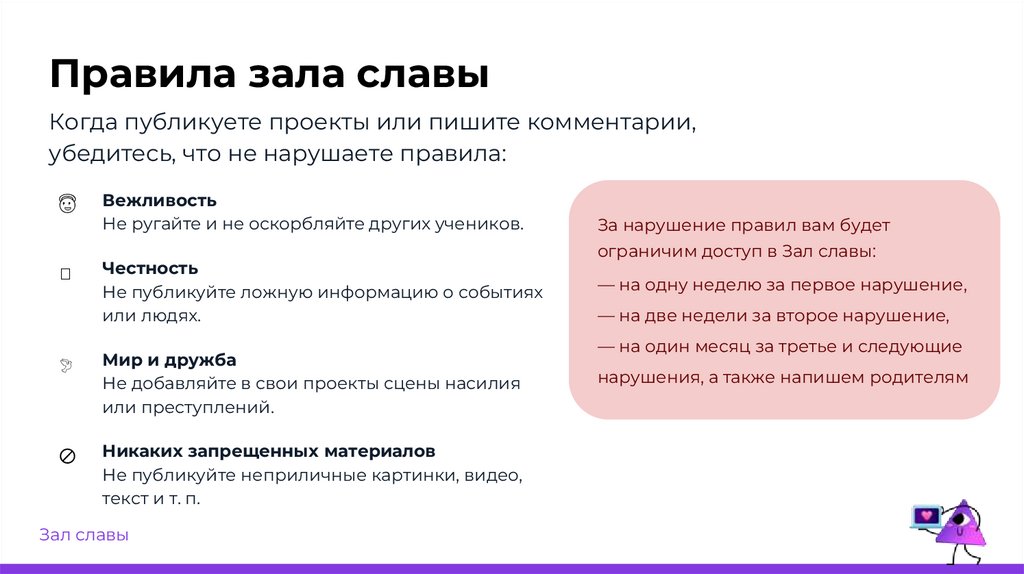 Правила зала славы

Когда публикуете проекты или пишите комментарии, убедитесь, что не нарушаете правила:

Вежливость
Не ругайте и не оскорбляйте других учеников.

Честность
Не публикуйте ложную информацию о событиях или людях.

Мир и дружба
Не добавляйте в свои проекты сцены насилия или преступлений.

Никаких запрещенных материалов
Не публикуйте неприличные картинки, видео, текст и т. п.

За нарушение правил вам будет ограничим доступ в Зал славы:
— на одну неделю за первое нарушение,
— на две недели за второе нарушение,
— на один месяц за третье и следующие нарушения, а также напишем родителям

Зал славы